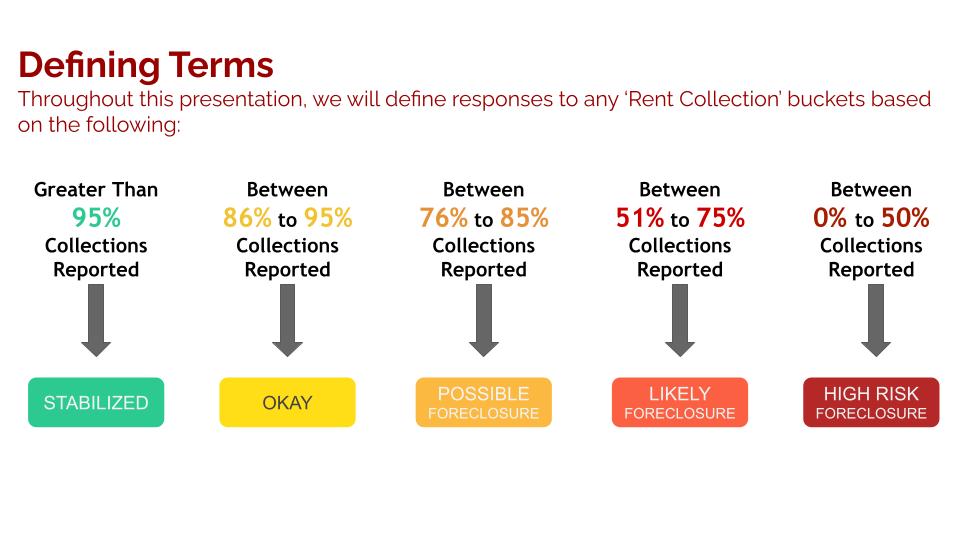 Defining Terms

Throughout this presentation, we will define responses to any 'Rent Collection' buckets based on the following:

Greater Than 95% Collections Reported

STABILIZED

Between 86% to 95% Collections Reported

OKAY

Between 76% to 85% Collections Reported

POSSIBLE FORECLOSURE

Between 51% to 75% Collections Reported

LIKELY FORECLOSURE

Between 0% to 50% Collections Reported

HIGH RISK FORECLOSURE